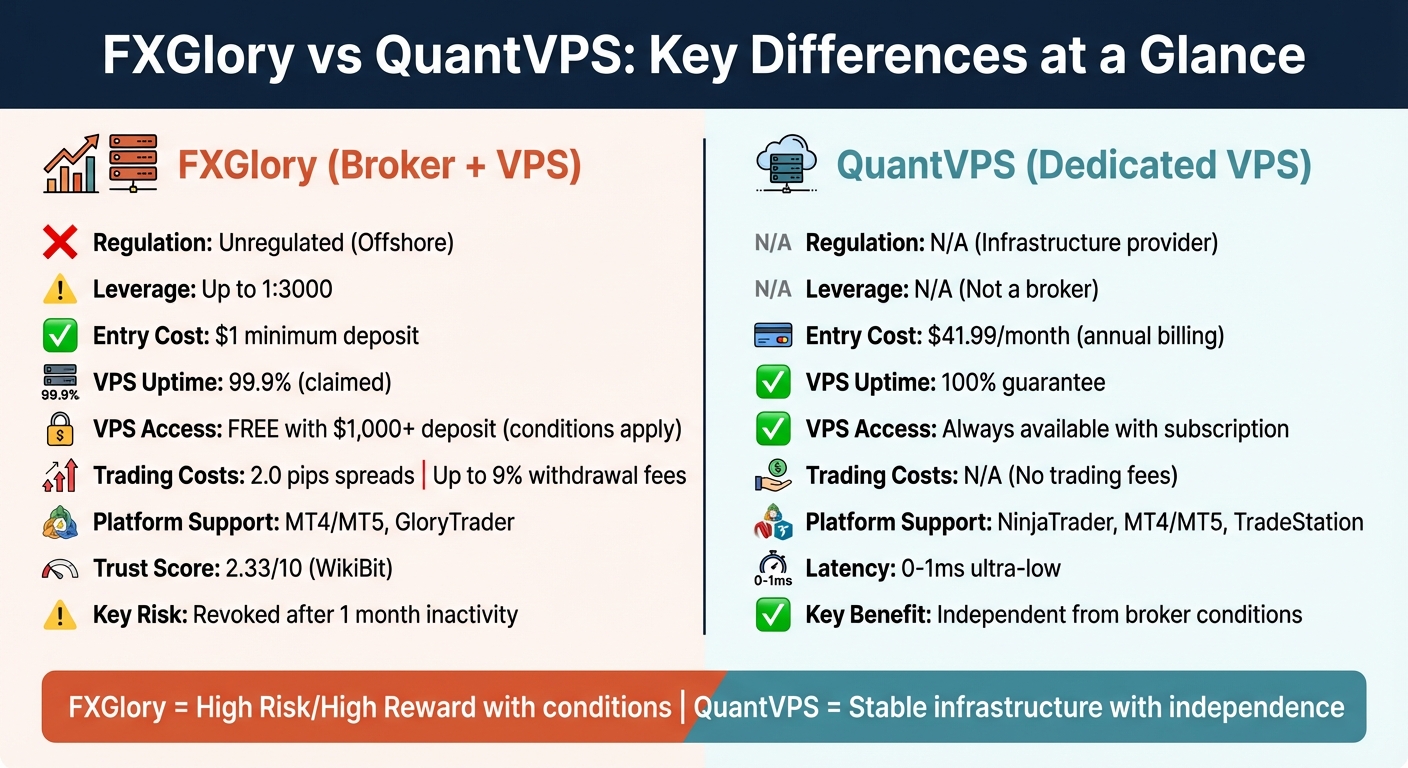 FXGlory vs QuantVPS: Key Differences at a Glance

FXGlory (Broker + VPS)

Regulation: Unregulated (Offshore)

Leverage: Up to 1:3000

Entry Cost: $1 minimum deposit

99.9% VPS Uptime: 99.9% (claimed)

VPS Access: FREE with $1,000+ deposit (conditions apply)

Trading Costs: 2.0 pips spreads | Up to 9% withdrawal fees

Platform Support: MT4/MT5, GloryTrader

Trust Score: 2.33/10 (WikiBit)

Key Risk: Revoked after 1 month inactivity

QuantVPS (Dedicated VPS)

N/A Regulation: N/A (Infrastructure provider)

N/A Leverage: N/A (Not a broker)

Entry Cost: $41.99/month (annual billing)

VPS Uptime: 100% guarantee

VPS Access: Always available with subscription

Trading Costs: N/A (No trading fees)

Platform Support: NinjaTrader, MT4/MT5, TradeStation

0-1ms Latency: 0-1ms ultra-low

Key Benefit: Independent from broker conditions

FXGlory = High Risk/High Reward with conditions | QuantVPS = Stable infrastructure with independence